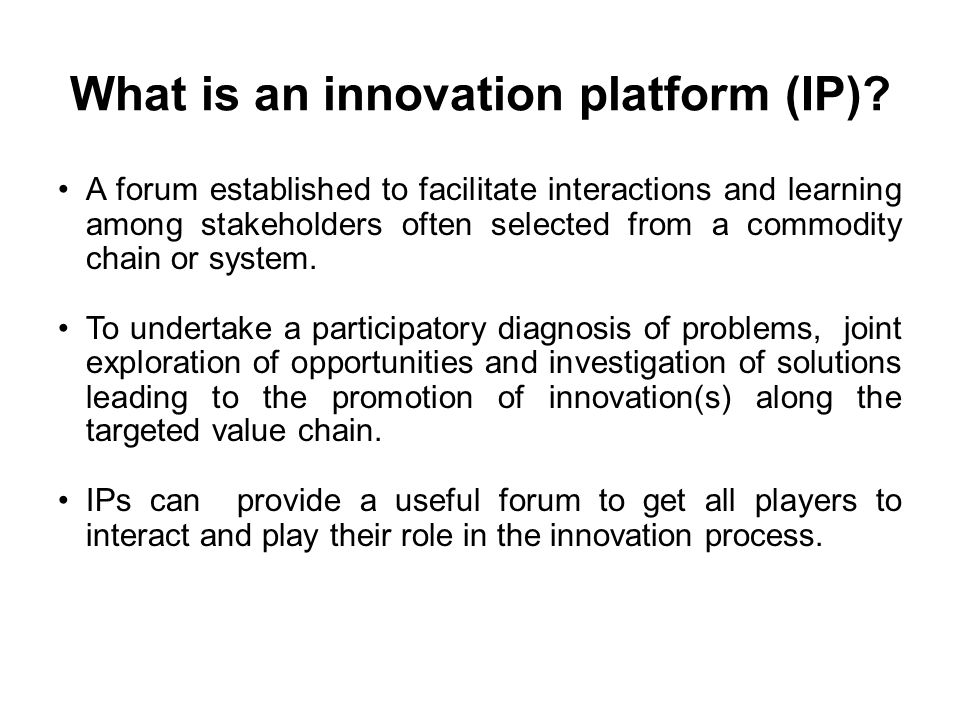 What is an innovation platform (IP)?

• A forum established to facilitate interactions and learning among stakeholders often selected from a commodity chain or system.

• To undertake a participatory diagnosis of problems, joint exploration of opportunities and investigation of solutions leading to the promotion of innovation(s) along the targeted value chain.

• IPs can provide a useful forum to get all players to interact and play their role in the innovation process.